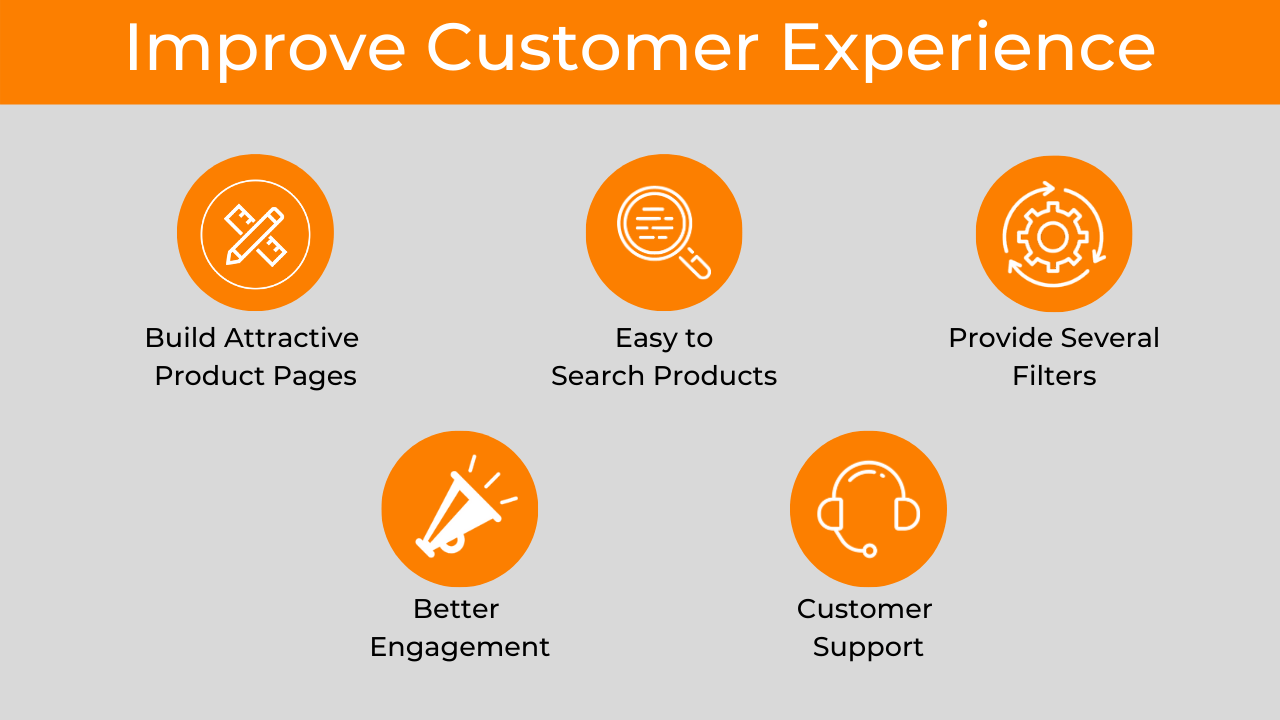 Improve Customer Experience

Build Attractive Product Pages

Easy to Search Products

Provide Several Filters

Better Engagement

Customer Support